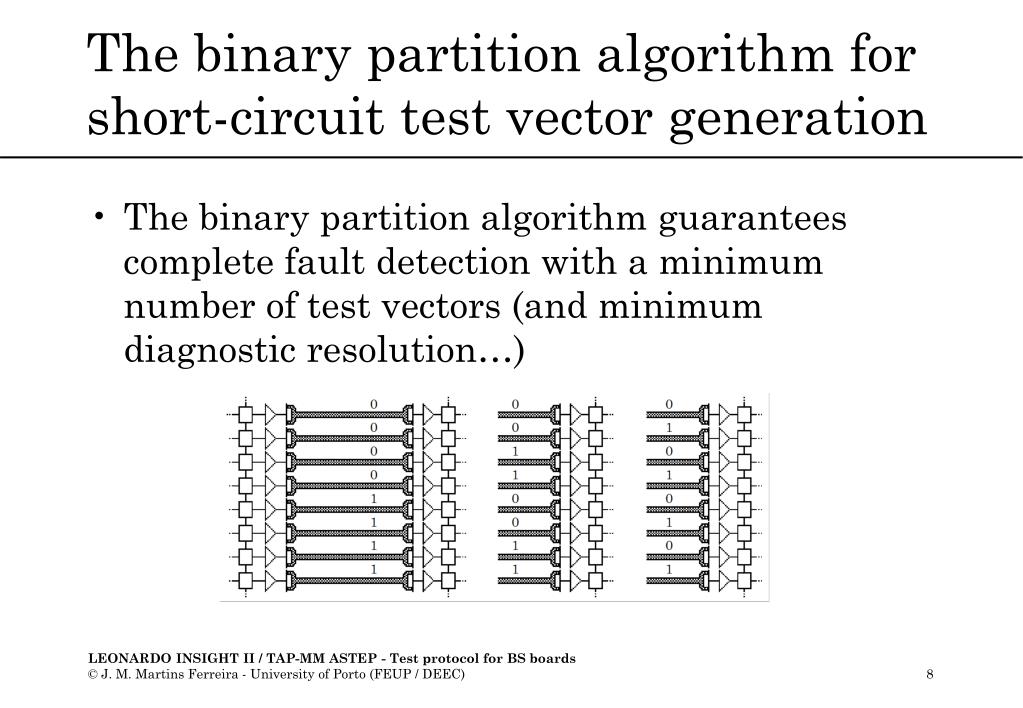 The binary partition algorithm for short-circuit test vector generation

• The binary partition algorithm guarantees complete fault detection with a minimum number of test vectors (and minimum diagnostic resolution…)

0
0
0
0
1
1
1
1

0
0
1
1
0
0
1
1

0
1
0
1
0
1
0
1

LEONARDO INSIGHT II / TAP-MM ASTEP - Test protocol for BS boards
© J. M. Martins Ferreira - University of Porto (FEUP / DEEC)
8